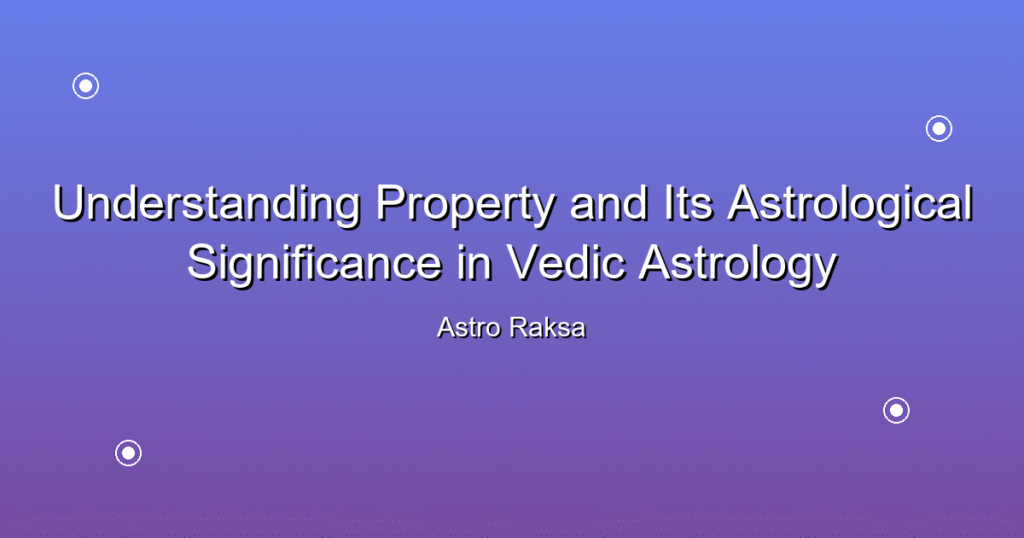 Understanding Property and Its Astrological Significance in Vedic Astrology

Astro Raksa